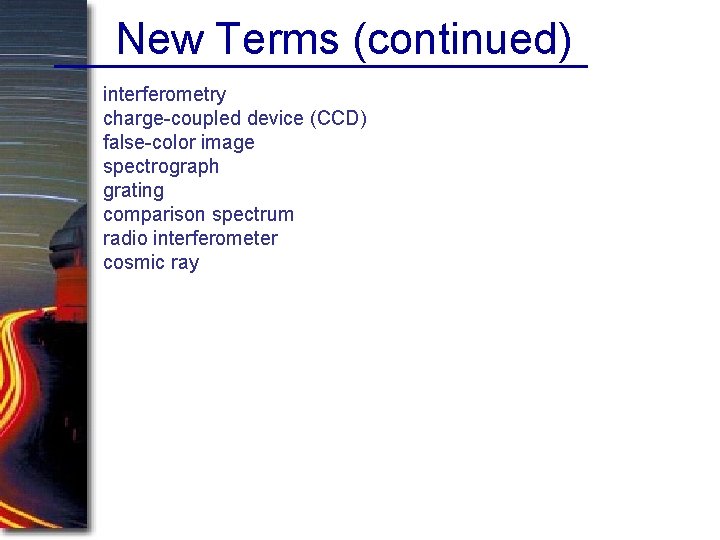 New Terms (continued)

interferometry
charge-coupled device (CCD)
false-color image
spectrograph
grating
comparison spectrum
radio interferometer
cosmic ray